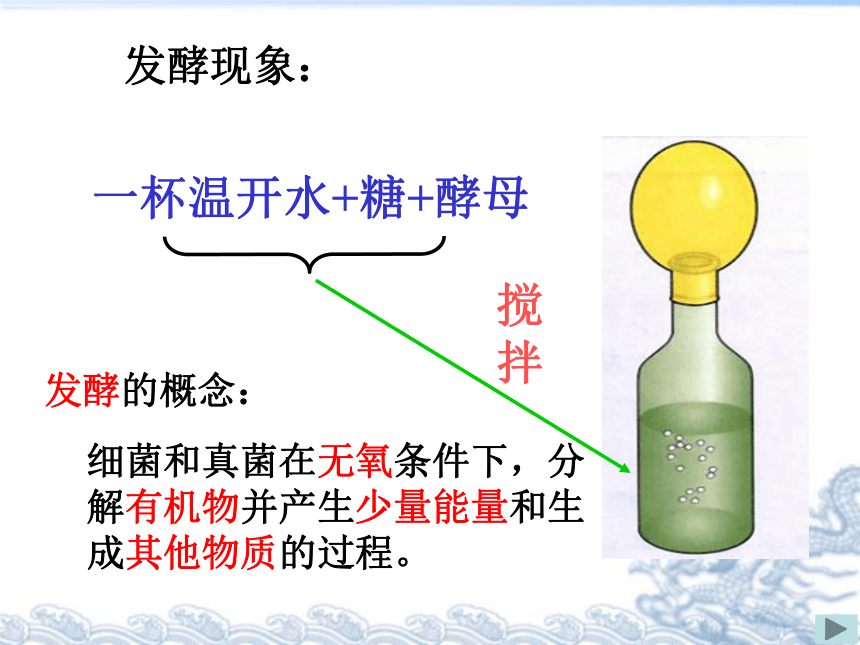 发酵现象：

一杯温开水+糖+酵母

搅拌

发酵的概念：

细菌和真菌在无氧条件下，分解有机物并产生少量能量和生成其他物质的过程。